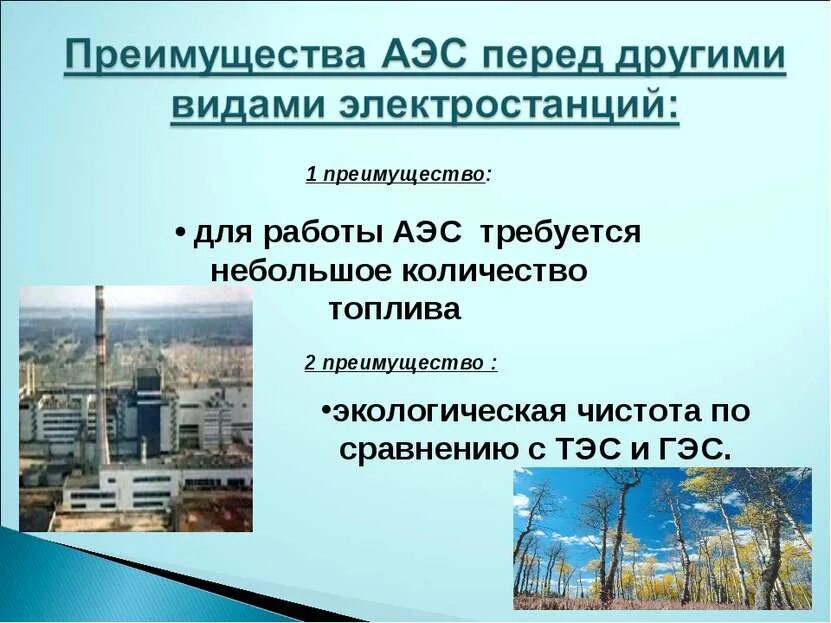 Преимущества АЭС перед другими видами электростанций:

1 преимущество:

• для работы АЭС требуется небольшое количество топлива

2 преимущество :

•экологическая чистота по сравнению с ТЭС и ГЭС.